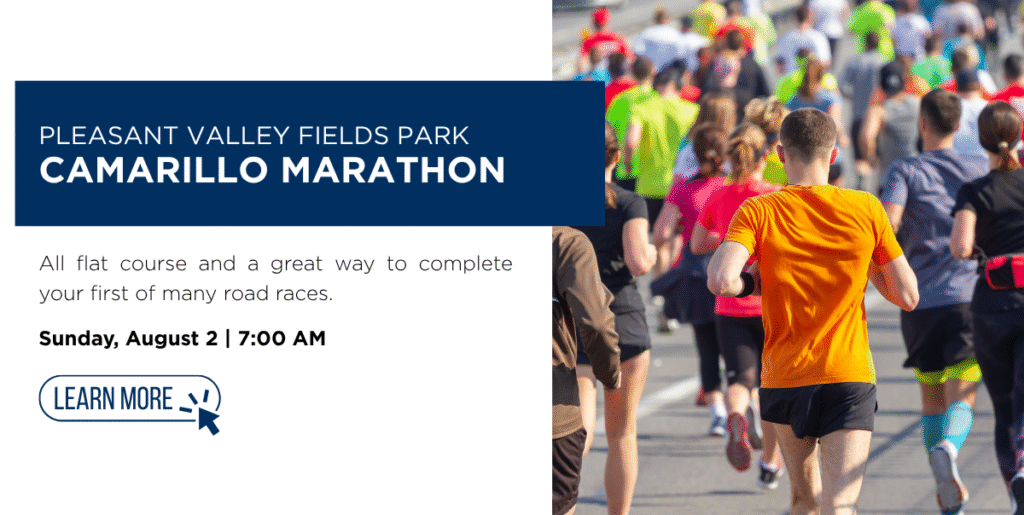 PLEASANT VALLEY FIELDS PARK
CAMARILLO MARATHON

All flat course and a great way to complete your first of many road races.

Sunday, August 2 | 7:00 AM

LEARN MORE